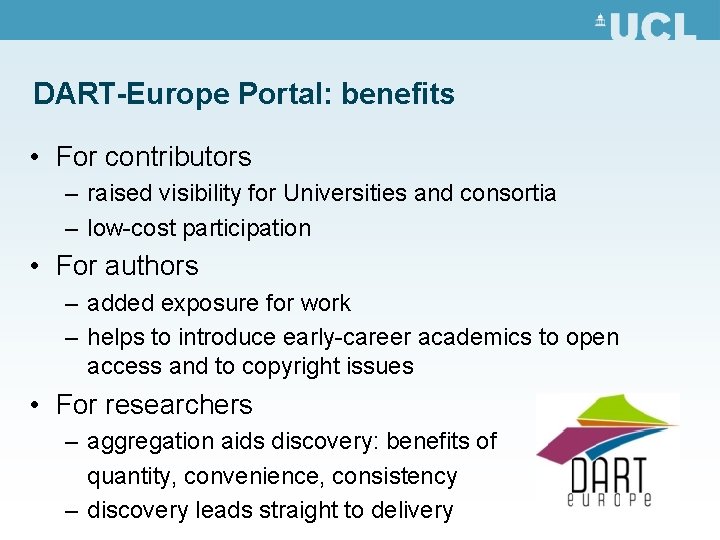 UCL

DART-Europe Portal: benefits

• For contributors
– raised visibility for Universities and consortia
– low-cost participation

• For authors
– added exposure for work
– helps to introduce early-career academics to open access and to copyright issues

• For researchers
– aggregation aids discovery: benefits of quantity, convenience, consistency
– discovery leads straight to delivery

DART
europe